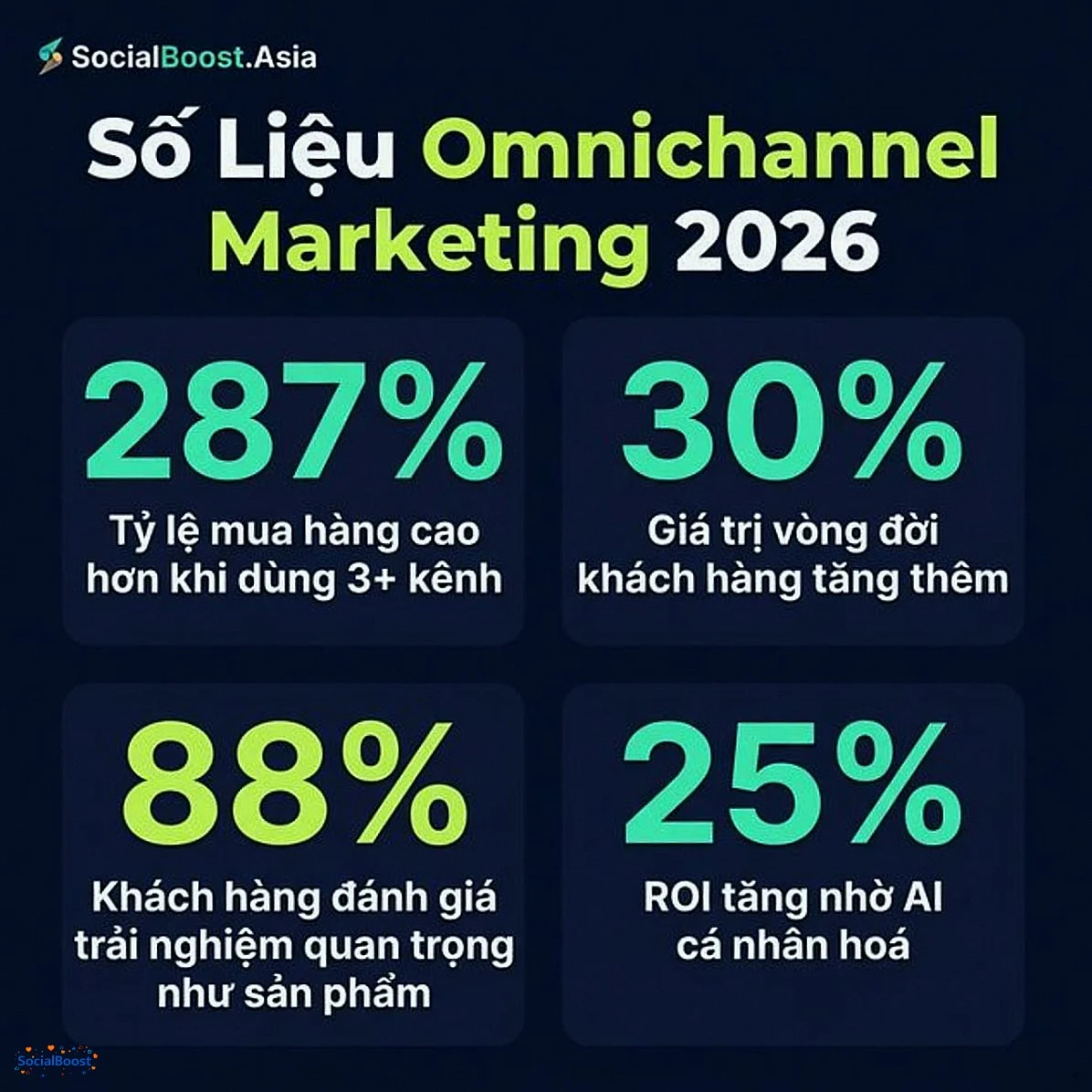 SocialBoost.Asia

Số Liệu Omnichannel Marketing 2026

287%

Tỷ lệ mua hàng cao hơn khi dùng 3+ kênh

30%

Giá trị vòng đời khách hàng tăng thêm

88%

Khách hàng đánh giá trải nghiệm quan trọng như sản phẩm

25%

ROI tăng nhờ AI cá nhân hoá

SocialBoost